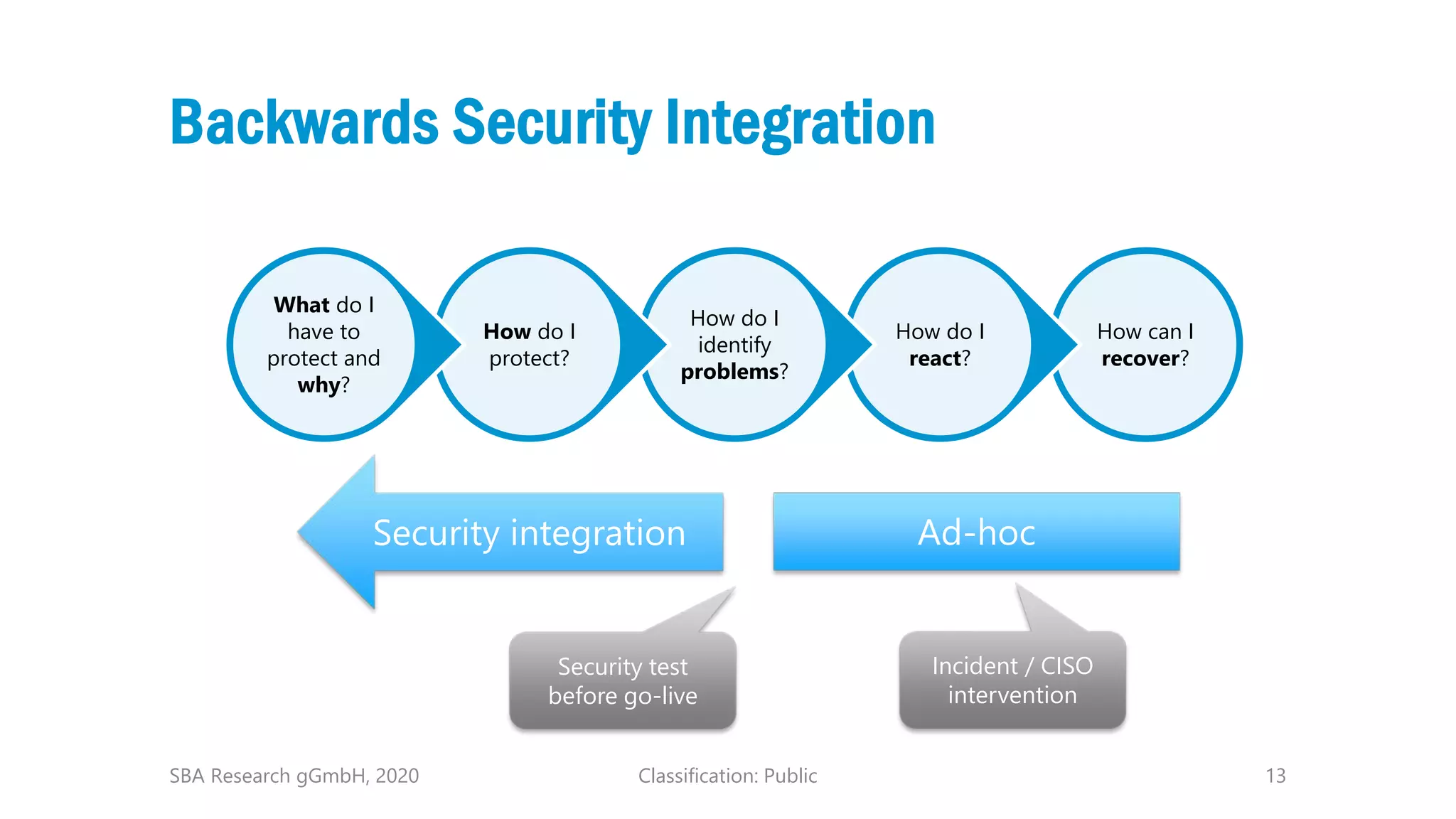 Backwards Security Integration

What do I have to protect and why?

How do I protect?

How do I identify problems?

How do I react?

How can I recover?

Security integration

Ad-hoc

Security test before go-live

Incident / CISO intervention

SBA Research gGmbH, 2020

Classification: Public

13